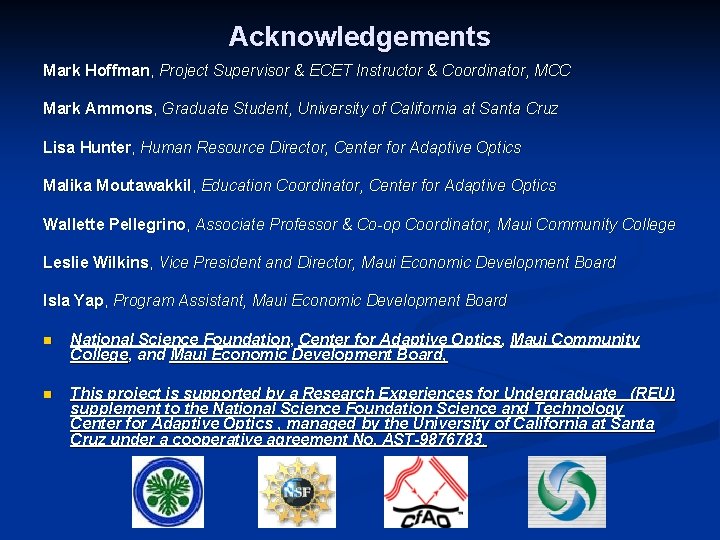 Acknowledgements

Mark Hoffman, Project Supervisor & ECET Instructor & Coordinator, MCC

Mark Ammons, Graduate Student, University of California at Santa Cruz

Lisa Hunter, Human Resource Director, Center for Adaptive Optics

Malika Moutawakkil, Education Coordinator, Center for Adaptive Optics

Wallette Pellegrino, Associate Professor & Co-op Coordinator, Maui Community College

Leslie Wilkins, Vice President and Director, Maui Economic Development Board

Isla Yap, Program Assistant, Maui Economic Development Board

National Science Foundation, Center for Adaptive Optics, Maui Community College, and Maui Economic Development Board.

This project is supported by a Research Experiences for Undergraduate (REU) supplement to the National Science Foundation Science and Technology Center for Adaptive Optics , managed by the University of California at Santa Cruz under a cooperative agreement No. AST-9876783.

NSF

CfAO